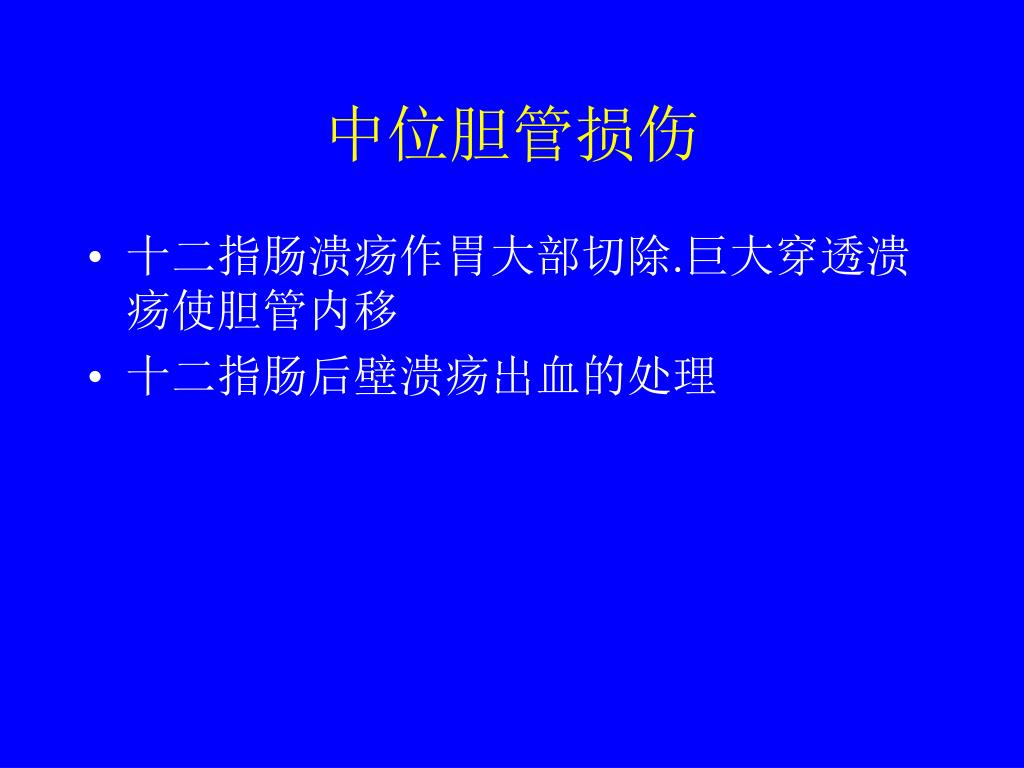 中位胆管损伤

• 十二指肠溃疡作胃大部切除.巨大穿透溃疡使胆管内移
• 十二指肠后壁溃疡出血的处理